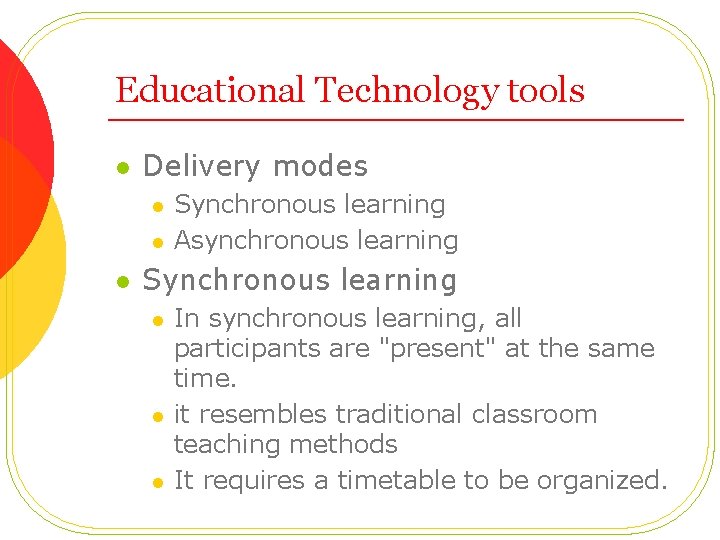 Educational Technology tools

- Delivery modes
  - Synchronous learning
  - Asynchronous learning
- Synchronous learning
  - In synchronous learning, all participants are "present" at the same time.
  - it resembles traditional classroom teaching methods
  - It requires a timetable to be organized.